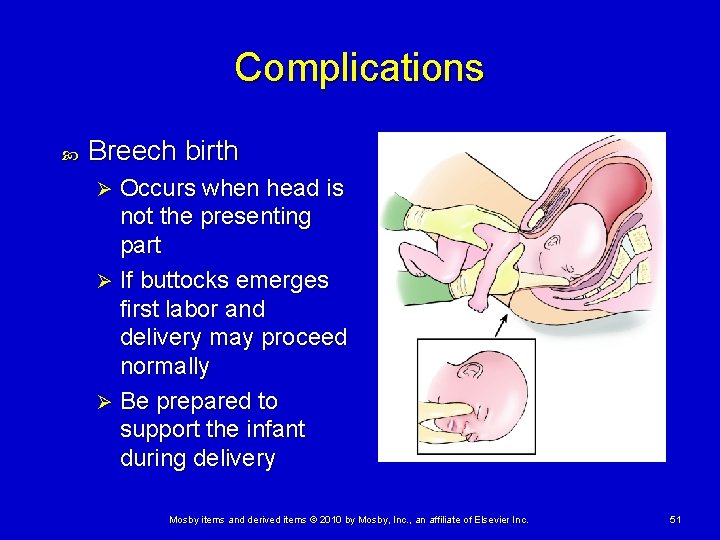 Complications

Breech birth

Occurs when head is not the presenting part

If buttocks emerges first labor and delivery may proceed normally

Be prepared to support the infant during delivery

Mosby items and derived items © 2010 by Mosby, Inc., an affiliate of Elsevier Inc.

51